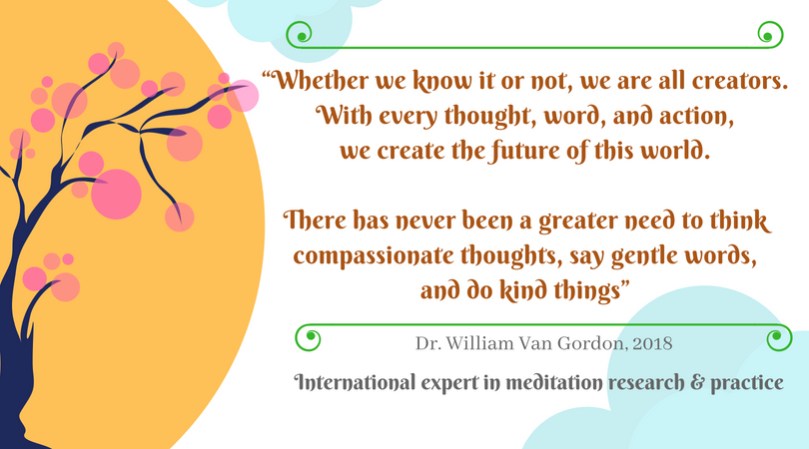 “Whether we know it or not, we are all creators. With every thought, word, and action, we create the future of this world.

There has never been a greater need to think compassionate thoughts, say gentle words, and do kind things”

Dr. William Van Gordon, 2018

International expert in meditation research & practice